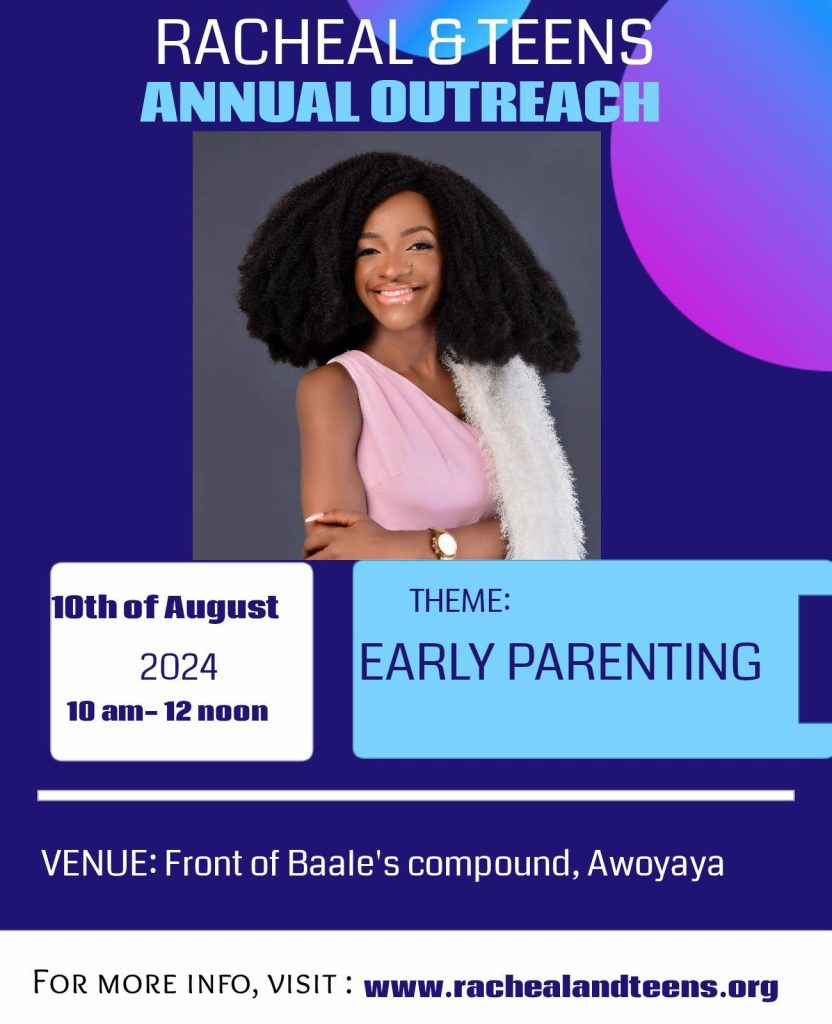 RACHEAL & TEENS
ANNUAL OUTREACH

10th of August
2024
10 am- 12 noon

THEME:
EARLY PARENTING

VENUE: Front of Baale's compound, Awoyaya

FOR MORE INFO, VISIT : www.rachealandteens.org